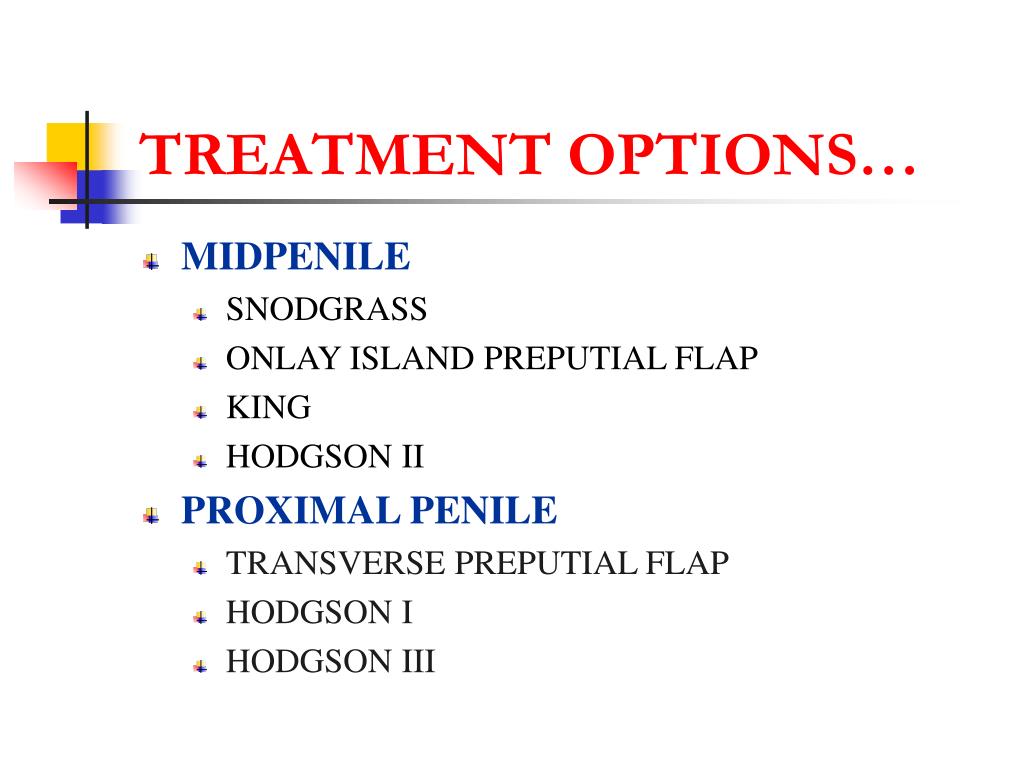 TREATMENT OPTIONS…

MIDPENILE
SNODGRASS
ONLAY ISLAND PREPUTIAL FLAP
KING
HODGSON II

PROXIMAL PENILE
TRANSVERSE PREPUTIAL FLAP
HODGSON I
HODGSON III